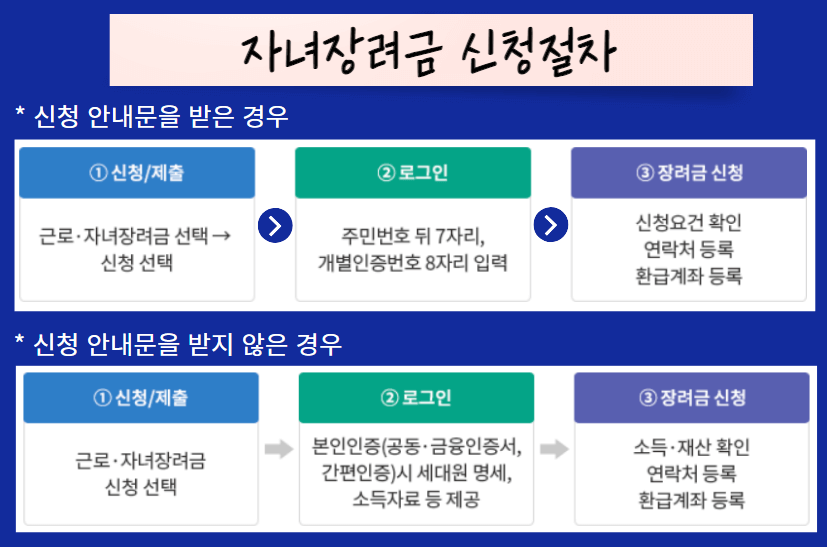 자녀장려금 신청절차

* 신청 안내문을 받은 경우

① 신청/제출

근로·자녀장려금 선택 → 신청 선택

② 로그인

주민번호 뒤 7자리, 개별인증번호 8자리 입력

③ 장려금 신청

신청요건 확인
연락처 등록
환급계좌 등록

* 신청 안내문을 받지 않은 경우

① 신청/제출

근로·자녀장려금 신청 선택

② 로그인

본인인증(공동·금융인증서, 간편인증)시 세대원 명세, 소득자료 등 제공

③ 장려금 신청

소득·재산 확인
연락처 등록
환급계좌 등록